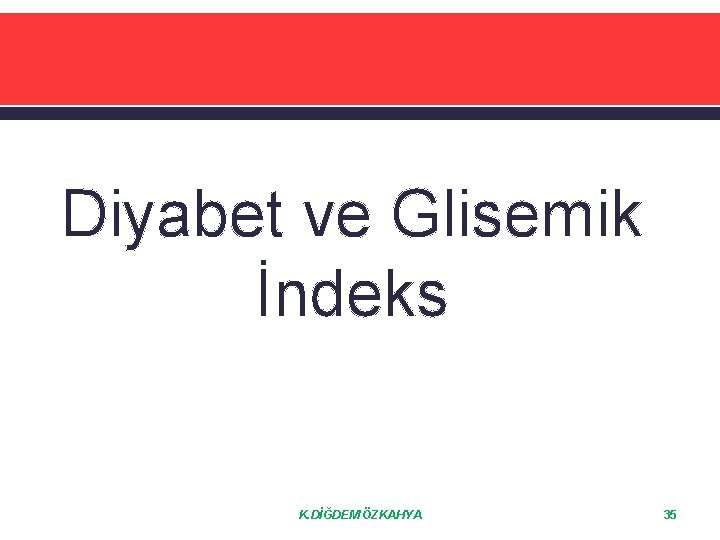 Diyabet ve Glisemik İndeks

K.DİĞDEM ÖZKAHYA

35